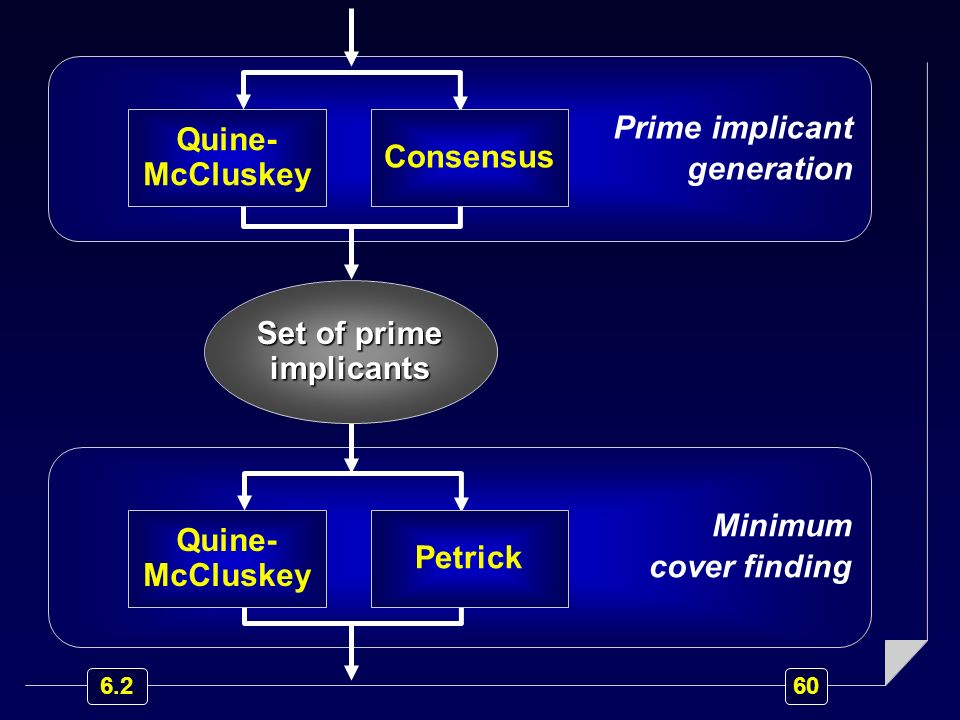 Quine-McCluskey

Consensus

Prime implicant generation

Set of prime implicants

Quine-McCluskey

Petrick

Minimum cover finding

6.2

60